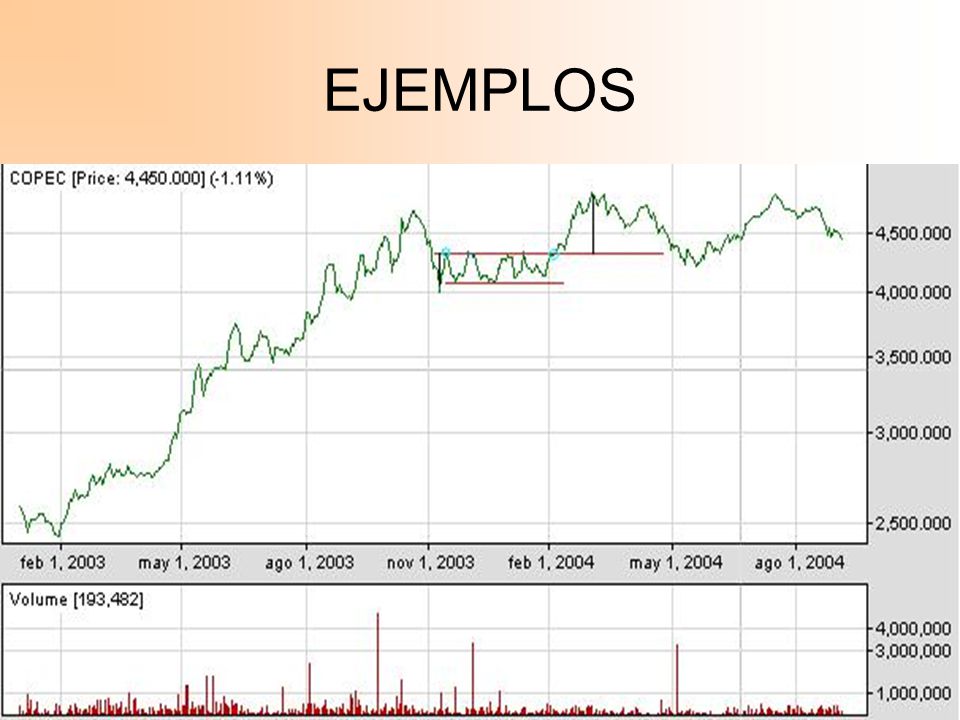 EJEMPLOS

COPEC [Price: 4,450.000] (-1.11%)

4,500.000
4,000.000
3,500.000
3,000.000
2,500.000

feb 1, 2003 may 1, 2003 ago 1, 2003 nov 1, 2003 feb 1, 2004 may 1, 2004 ago 1, 2004

Volume [193,482]

4,000,000
3,000,000
1,000,000